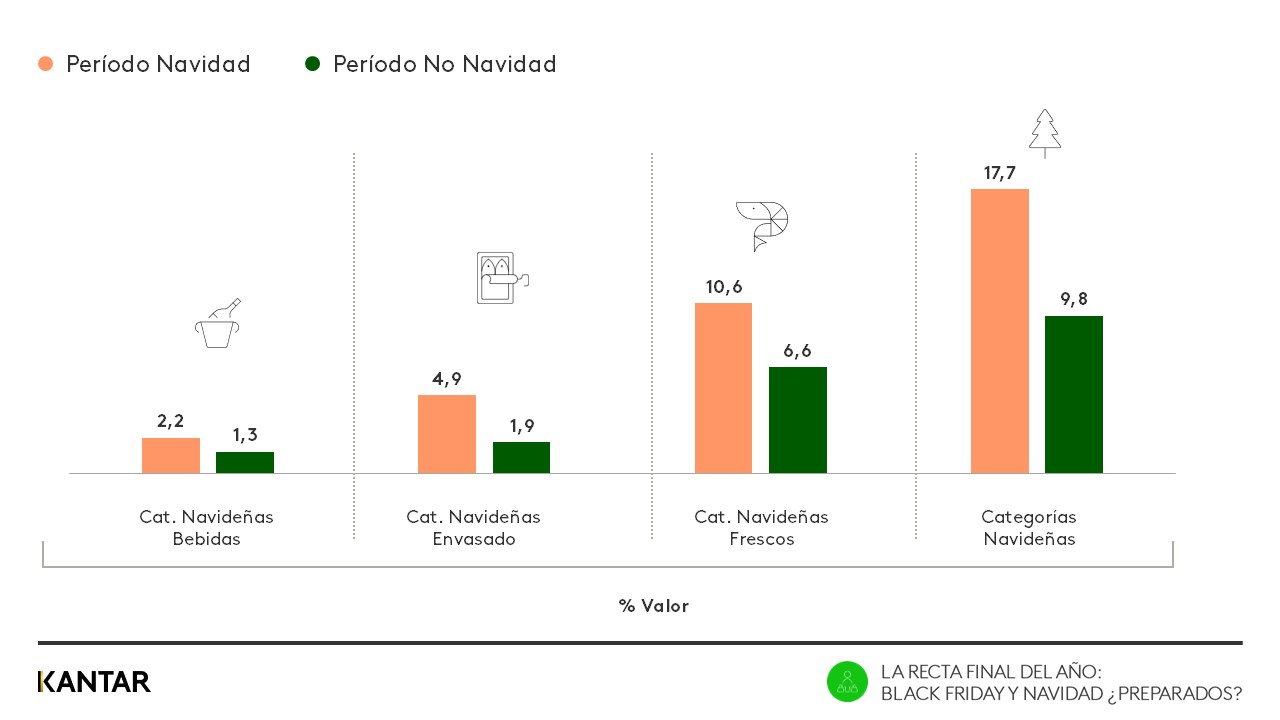 Período Navidad Período No Navidad

2,2 1,3

4,9 1,9

10,6 6,6

17,7 9,8

Cat. Navideñas Bebidas

Cat. Navideñas Envasado

Cat. Navideñas Frescos

Categorías Navideñas

% Valor

KANTAR

LA RECTA FINAL DEL AÑO: BLACK FRIDAY Y NAVIDAD ¿PREPARADOS?